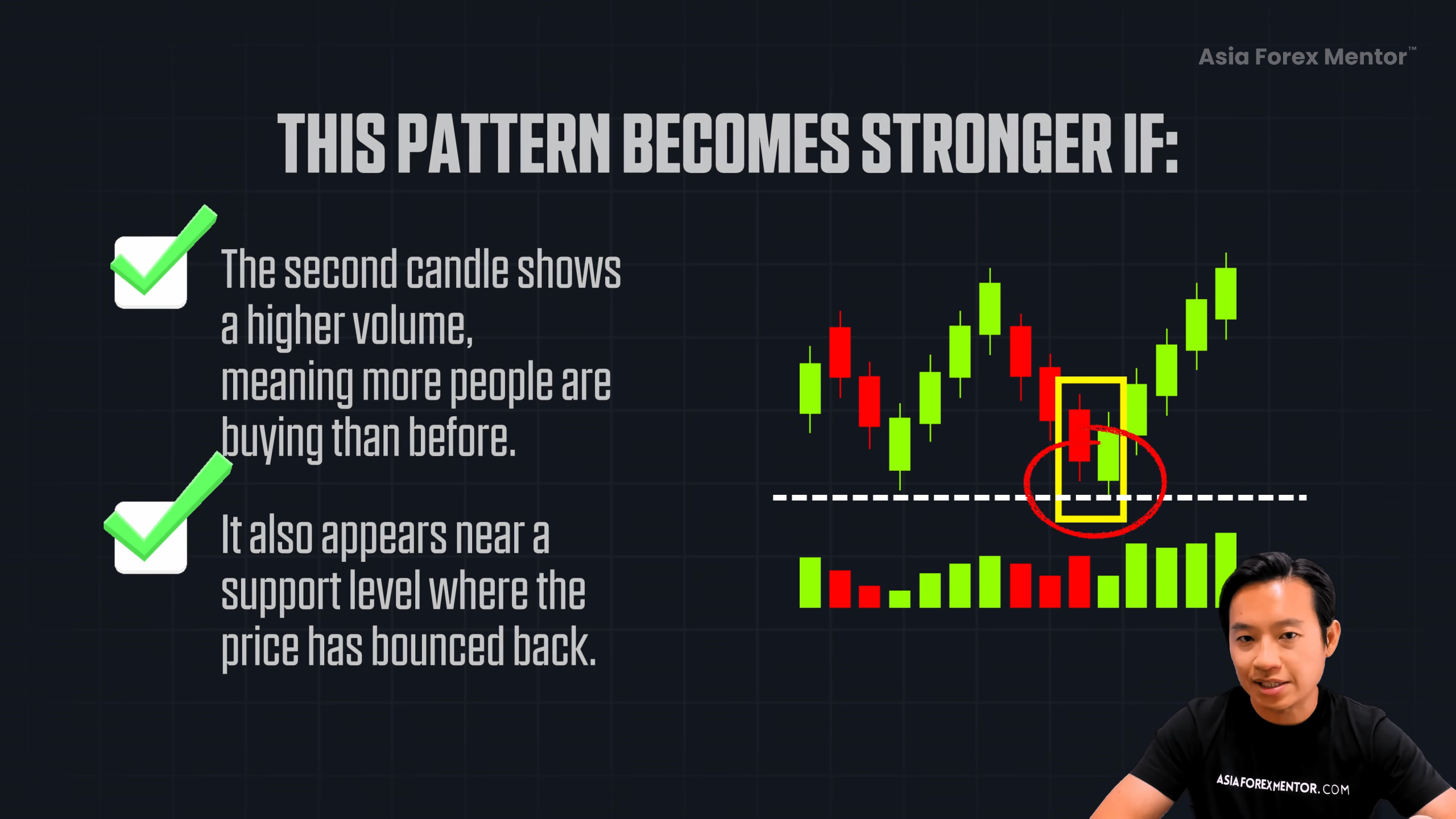 Asia Forex Mentor™

THIS PATTERN BECOMES STRONGER IF:

The second candle shows a higher volume, meaning more people are buying than before.

It also appears near a support level where the price has bounced back.

ASIAFOREXMENTOR.COM